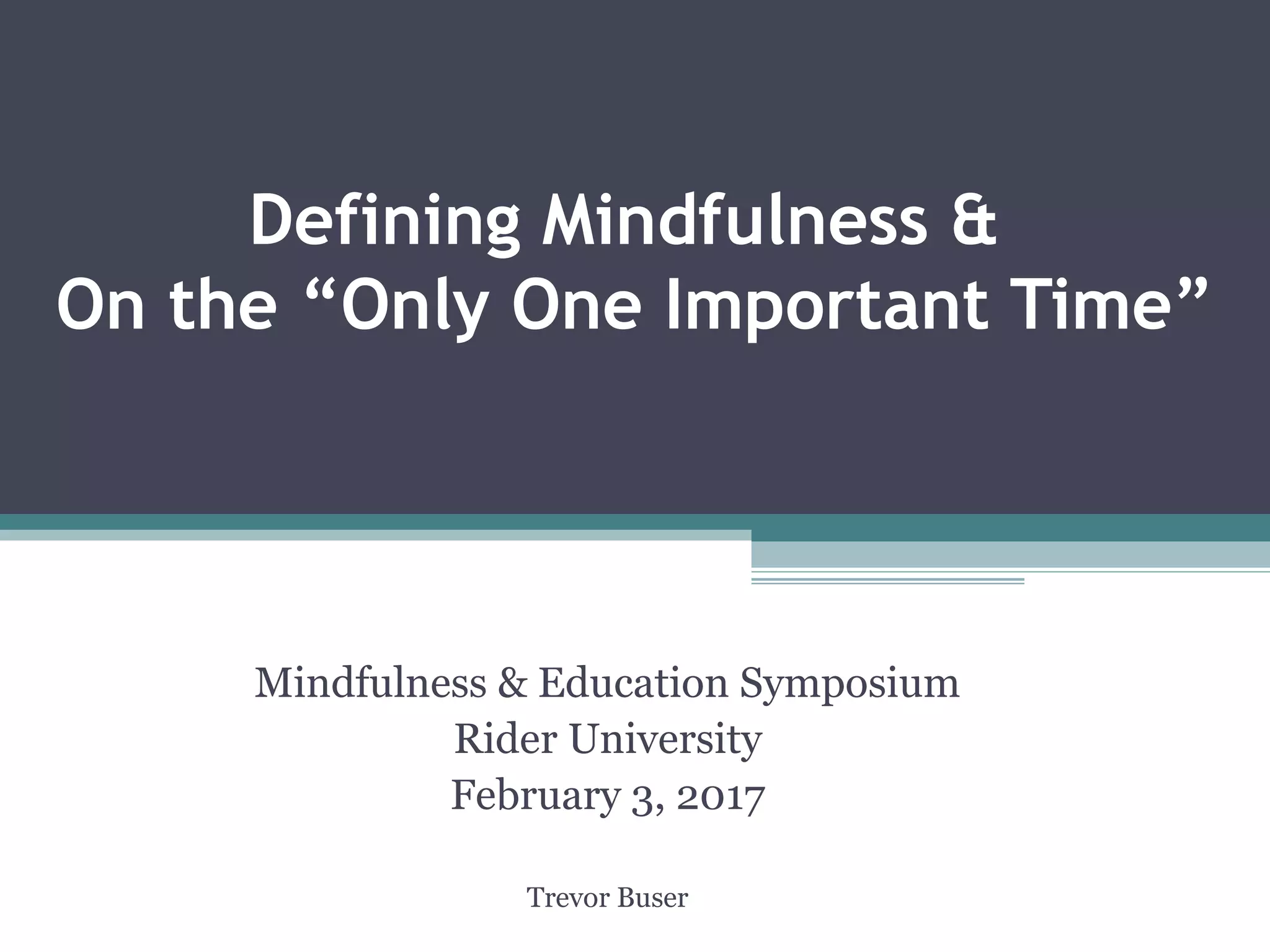 Defining Mindfulness &
On the “Only One Important Time”

Mindfulness & Education Symposium
Rider University
February 3, 2017

Trevor Buser